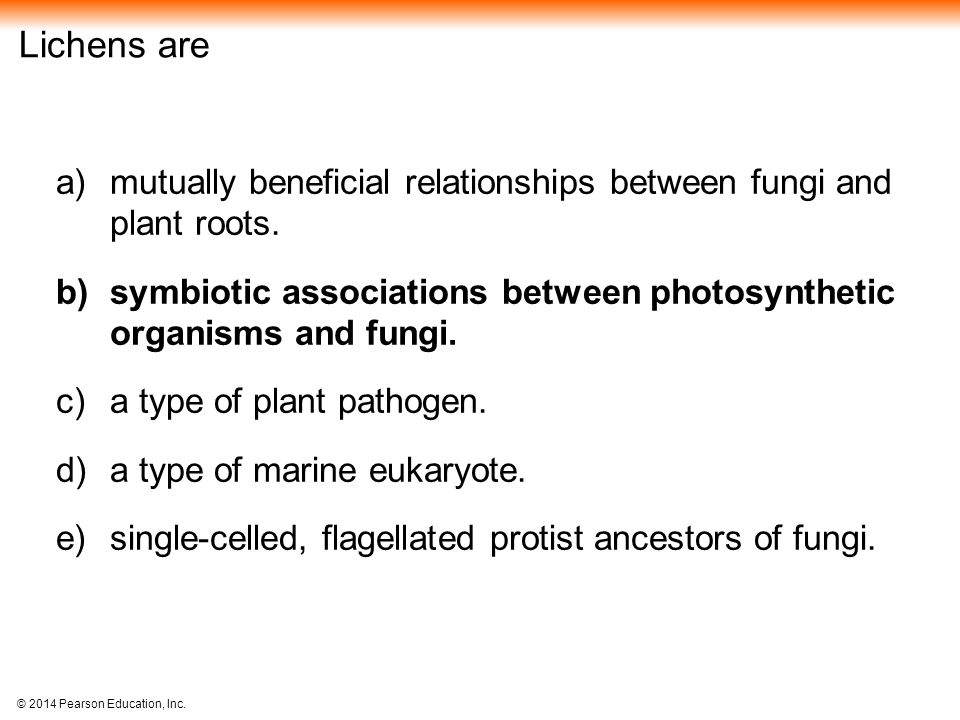 Lichens are

a) mutually beneficial relationships between fungi and plant roots.

b) symbiotic associations between photosynthetic organisms and fungi.

c) a type of plant pathogen.

d) a type of marine eukaryote.

e) single-celled, flagellated protist ancestors of fungi.

© 2014 Pearson Education, Inc.